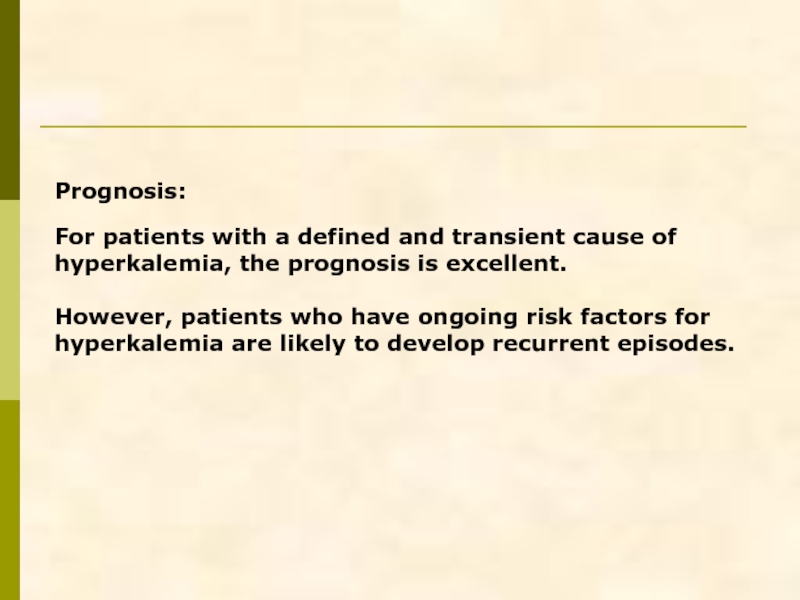 Prognosis:

For patients with a defined and transient cause of hyperkalemia, the prognosis is excellent.

However, patients who have ongoing risk factors for hyperkalemia are likely to develop recurrent episodes.